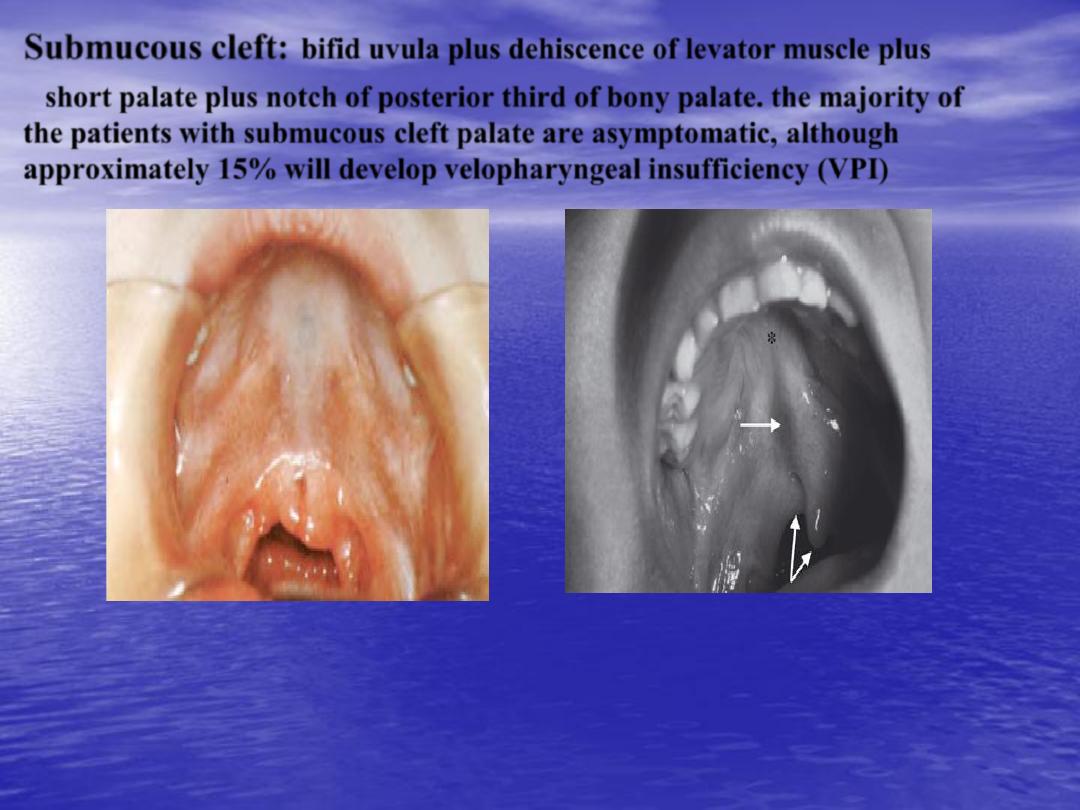 Submucous cleft: bifid uvula plus dehiscence of levator muscle plus short palate plus notch of posterior third of bony palate. the majority of the patients with submucous cleft palate are asymptomatic, although approximately 15% will develop velopharyngeal insufficiency (VPI)

*